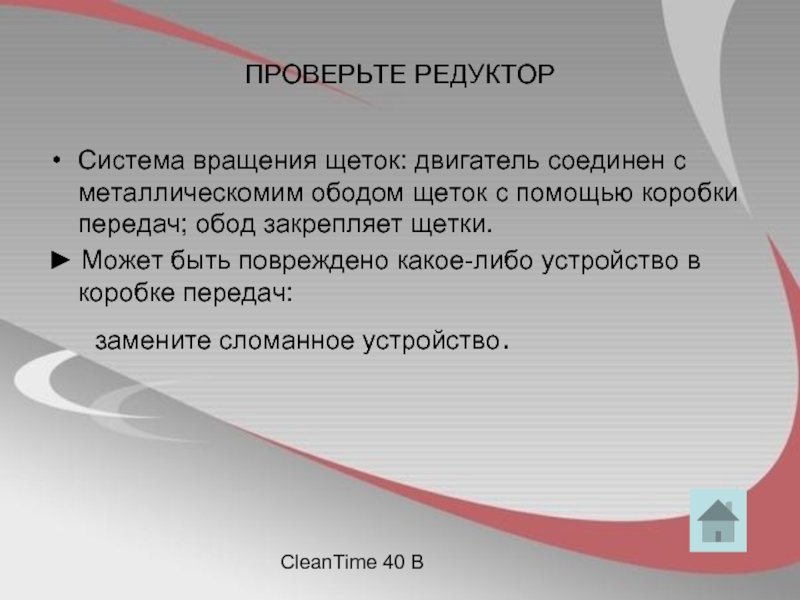 ПРОВЕРЬТЕ РЕДУКТОР

• Система вращения щеток: двигатель соединен с металлическомим ободом щеток с помощью коробки передач; обод закрепляет щетки.

► Может быть повреждено какое-либо устройство в коробке передач:

замените сломанное устройство.

CleanTime 40 B